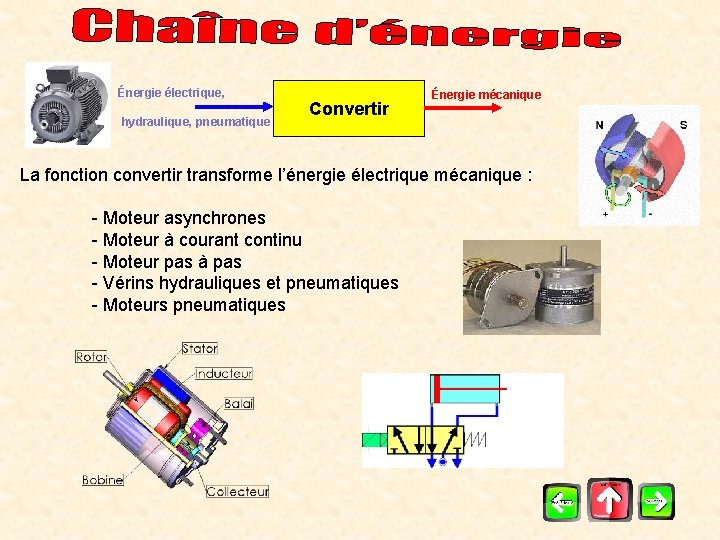 Chaîne d'énergie

Énergie électrique, hydraulique, pneumatique

Convertir

Énergie mécanique

N S

+ -

La fonction convertir transforme l'énergie électrique mécanique :

- Moteur asynchrones
- Moteur à courant continu
- Moteur pas à pas
- Vérins hydrauliques et pneumatiques
- Moteurs pneumatiques

Rotor
Stator
Inducteur
Balai
Bobine
Collecteur